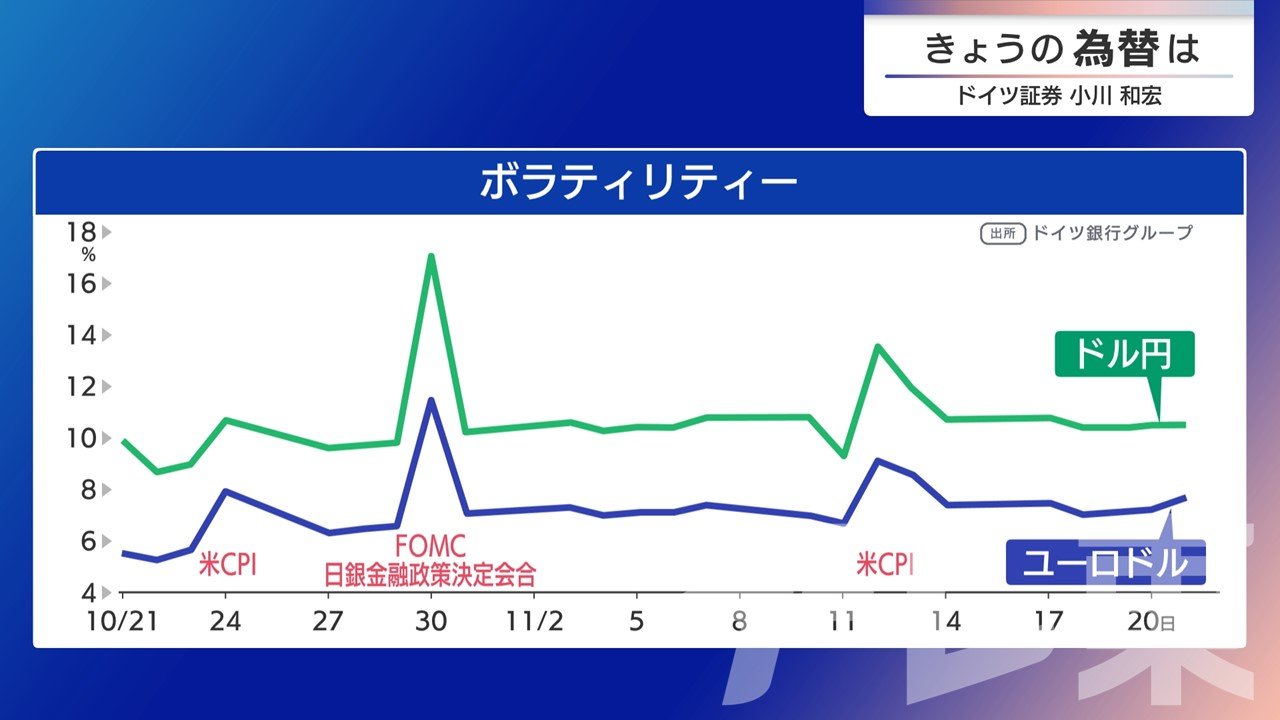 きょうの為替は
ドイツ証券 小川 和宏

ボラティリティー

出所 ドイツ銀行グループ

18
%
16
14
12
10
8
6
4

ドル円
ユーロドル

米CPI
FOMC
日銀金融政策決定会合
米CPI

10/21
24
27
30
11/2
5
8
11
14
17
20日